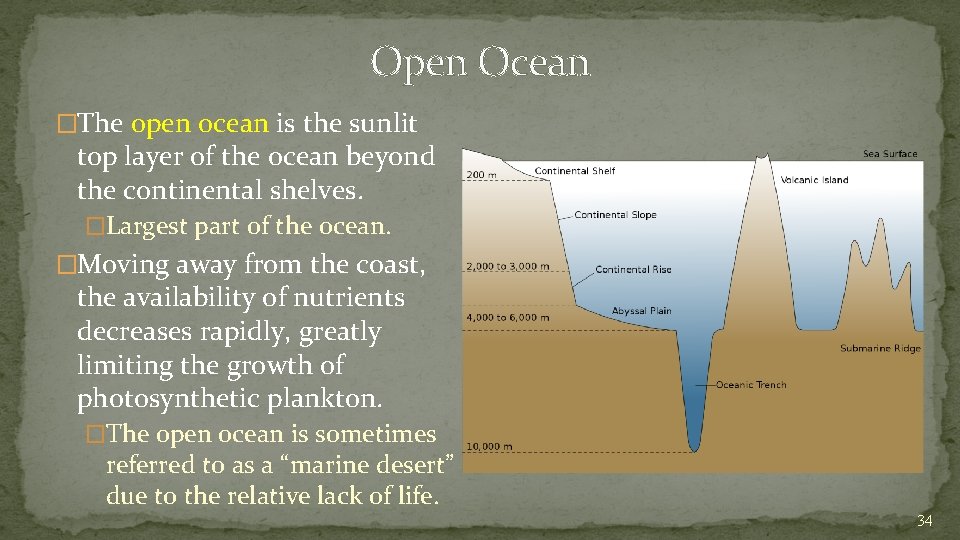 Open Ocean

�The open ocean is the sunlit top layer of the ocean beyond the continental shelves.

�Largest part of the ocean.

�Moving away from the coast, the availability of nutrients decreases rapidly, greatly limiting the growth of photosynthetic plankton.

�The open ocean is sometimes referred to as a “marine desert” due to the relative lack of life.

Sea Surface
200 m
Continental Shelf
Volcanic Island
Continental Slope
2,000 to 3,000 m
Continental Rise
Abyssal Plain
4,000 to 6,000 m
Submarine Ridge
Oceanic Trench
10,000 m

34